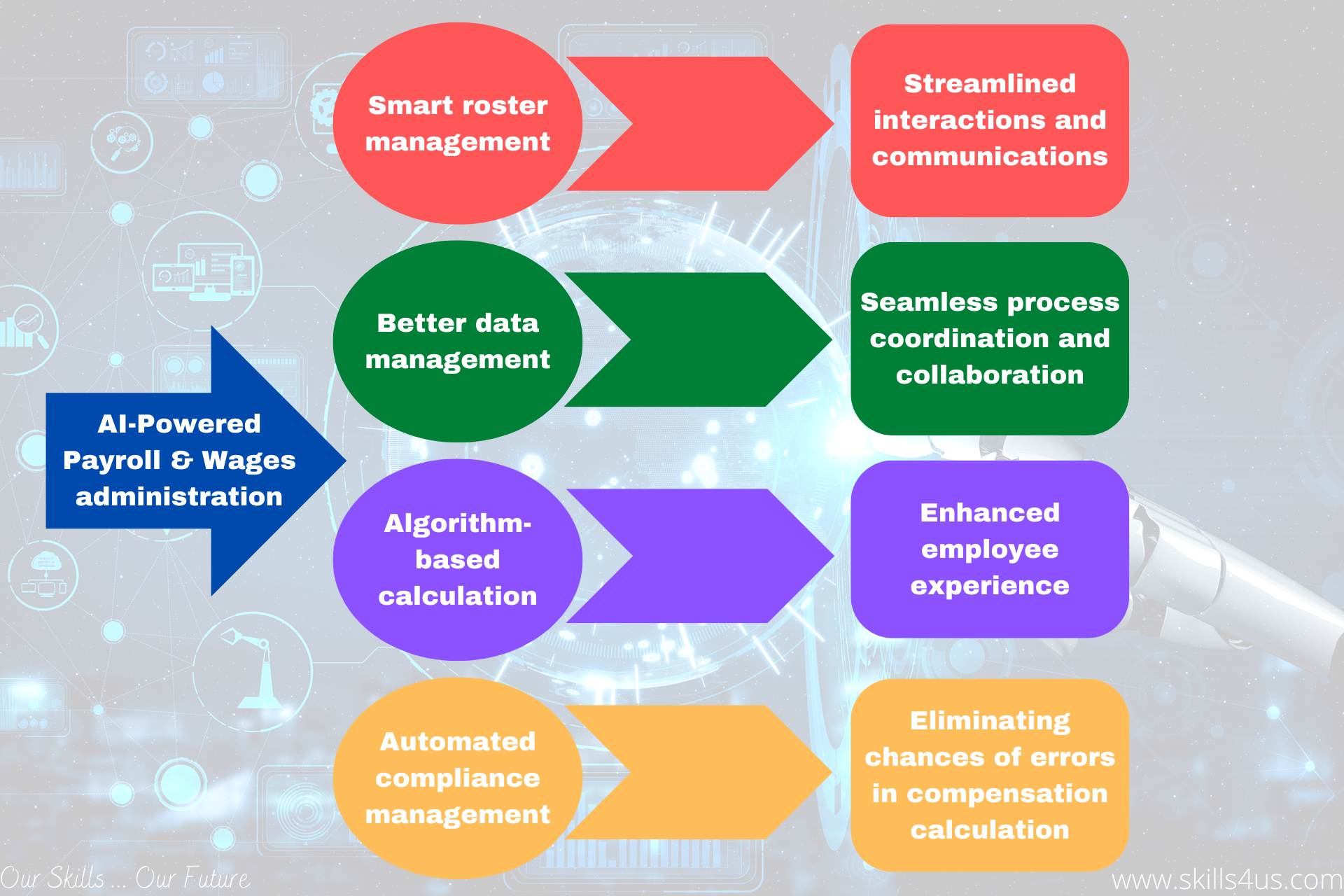 AI-Powered Payroll & Wages administration

Smart roster management

Streamlined interactions and communications

Better data management

Seamless process coordination and collaboration

Algorithm-based calculation

Enhanced employee experience

Automated compliance management

Eliminating chances of errors in compensation calculation

Our Skills ... Our Future

www.skills4us.com